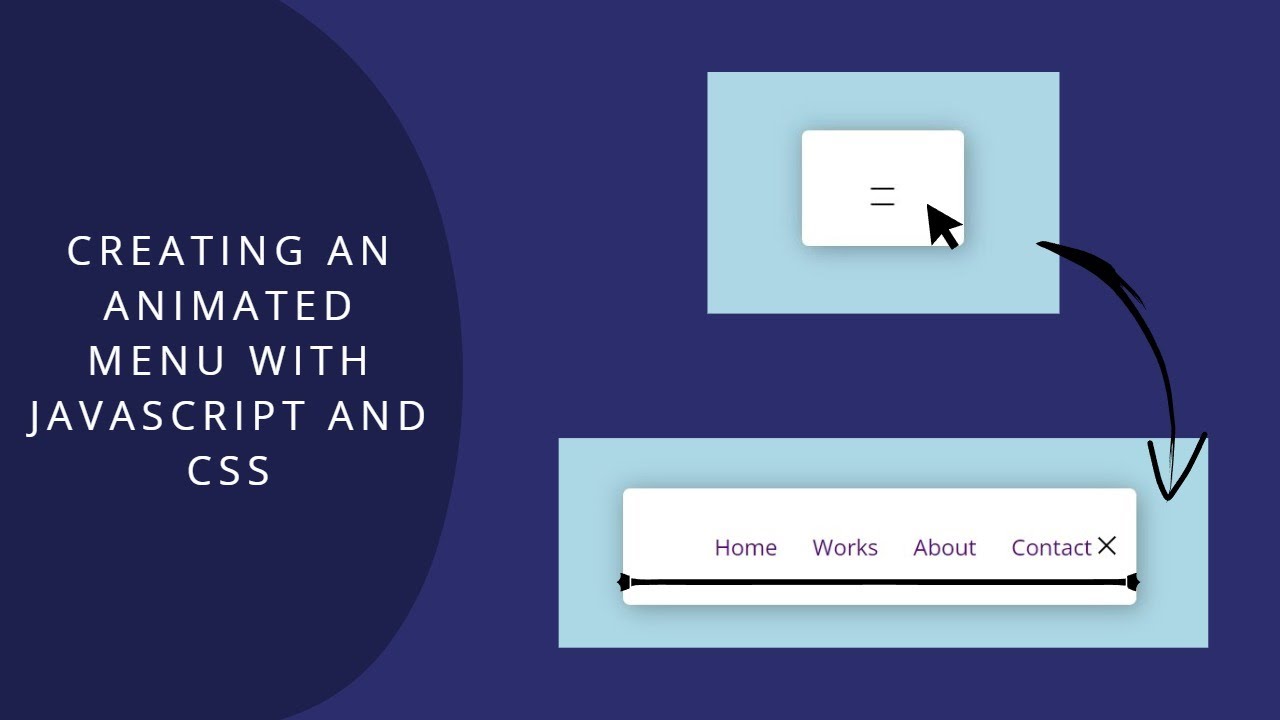 CREATING AN ANIMATED MENU WITH JAVASCRIPT AND CSS

Home Works About Contact